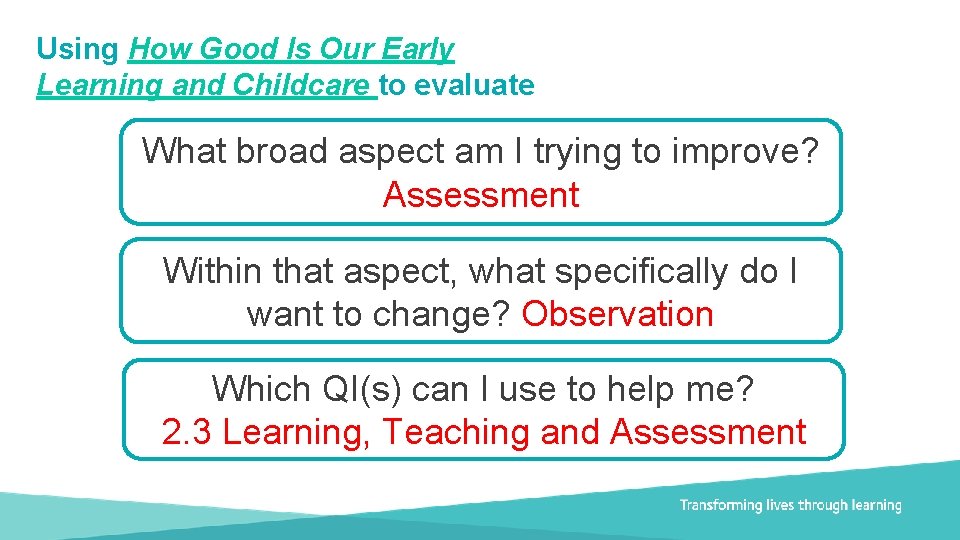 Using How Good Is Our Early Learning and Childcare to evaluate

What broad aspect am I trying to improve? Assessment

Within that aspect, what specifically do I want to change? Observation

Which QI(s) can I use to help me? 2.3 Learning, Teaching and Assessment

Transforming lives through learning